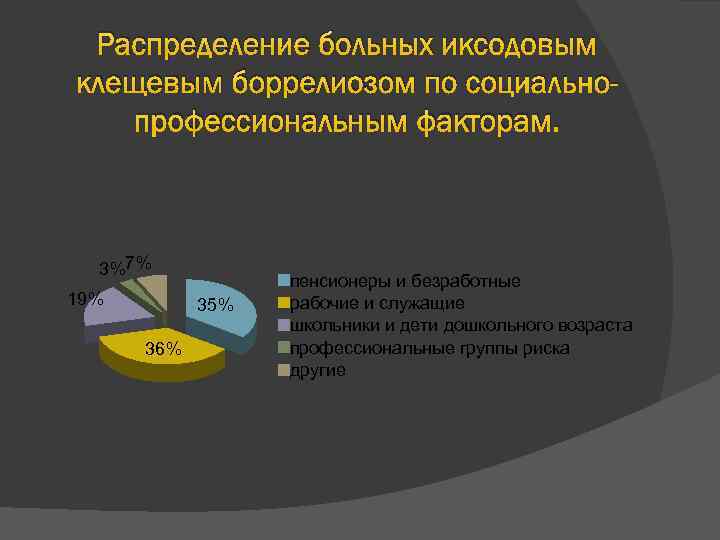 Распределение больных иксодовым клещевым боррелиозом по социально-профессиональным факторам.

3% 7%
19%
35%
36%

пенсионеры и безработные
рабочие и служащие
школьники и дети дошкольного возраста
профессиональные группы риска
другие